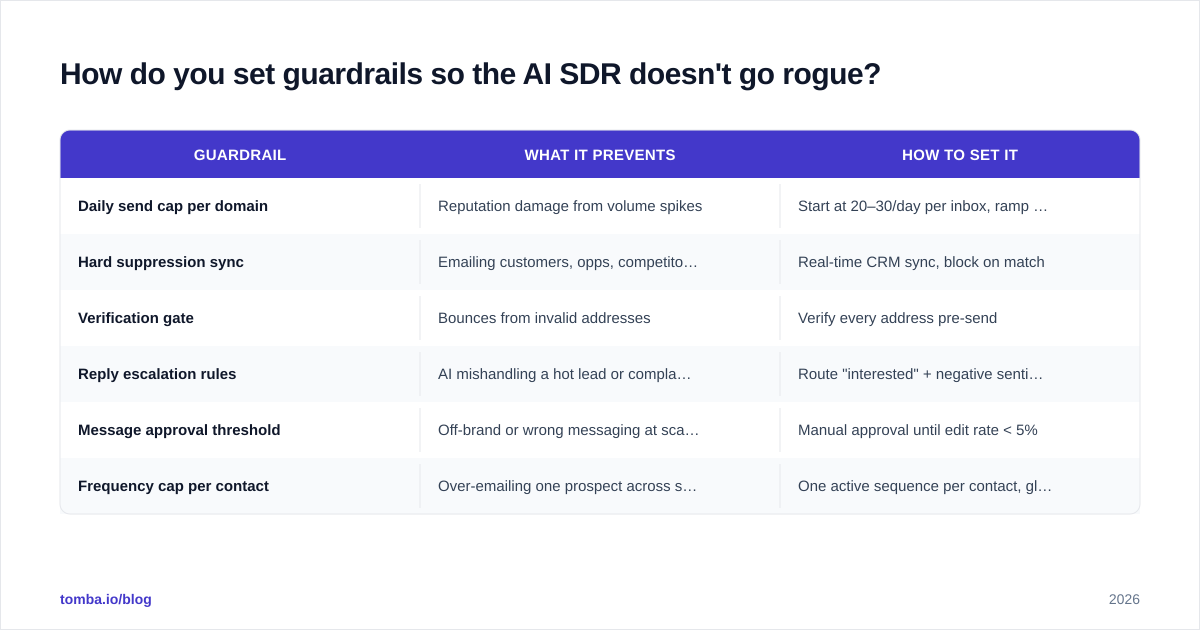 How do you set guardrails so the AI SDR doesn't go rogue?

| GUARDRAIL | WHAT IT PREVENTS | HOW TO SET IT |
|---|---|---|
| Daily send cap per domain | Reputation damage from volume spikes | Start at 20–30/day per inbox, ramp … |
| Hard suppression sync | Emailing customers, opps, competito… | Real-time CRM sync, block on match |
| Verification gate | Bounces from invalid addresses | Verify every address pre-send |
| Reply escalation rules | AI mishandling a hot lead or compla… | Route "interested" + negative senti… |
| Message approval threshold | Off-brand or wrong messaging at sca… | Manual approval until edit rate < 5% |
| Frequency cap per contact | Over-emailing one prospect across s… | One active sequence per contact, gl… |

tomba.io/blog

2026